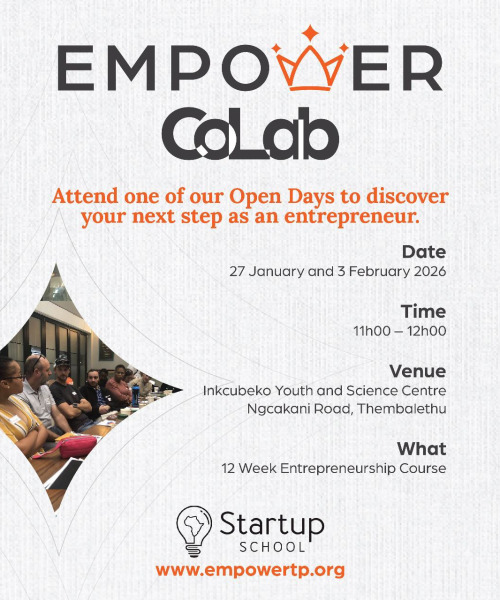 EMPOWER
CoLab

Attend one of our Open Days to discover your next step as an entrepreneur.

Date
27 January and 3 February 2026

Time
11h00 – 12h00

Venue
Inkcubeko Youth and Science Centre
Ngcakani Road, Thembalethu

What
12 Week Entrepreneurship Course

Startup
SCHOOL

www.empowertp.org